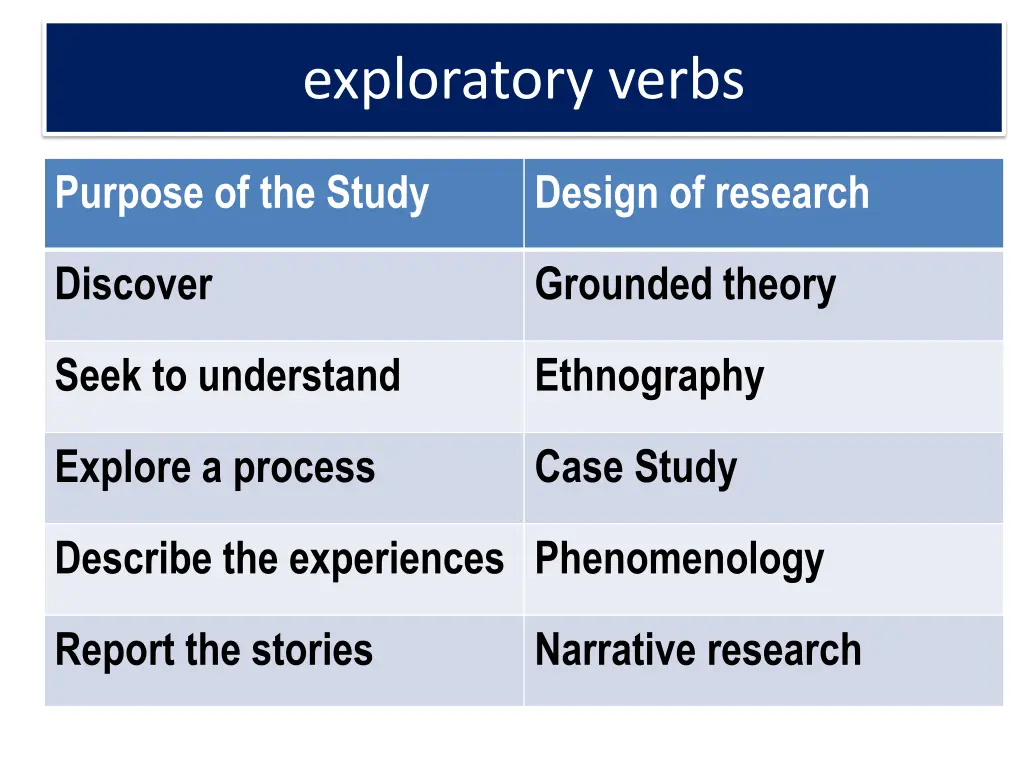 exploratory verbs

| Purpose of the Study | Design of research |
|---|---|
| Discover | Grounded theory |
| Seek to understand | Ethnography |
| Explore a process | Case Study |
| Describe the experiences | Phenomenology |
| Report the stories | Narrative research |